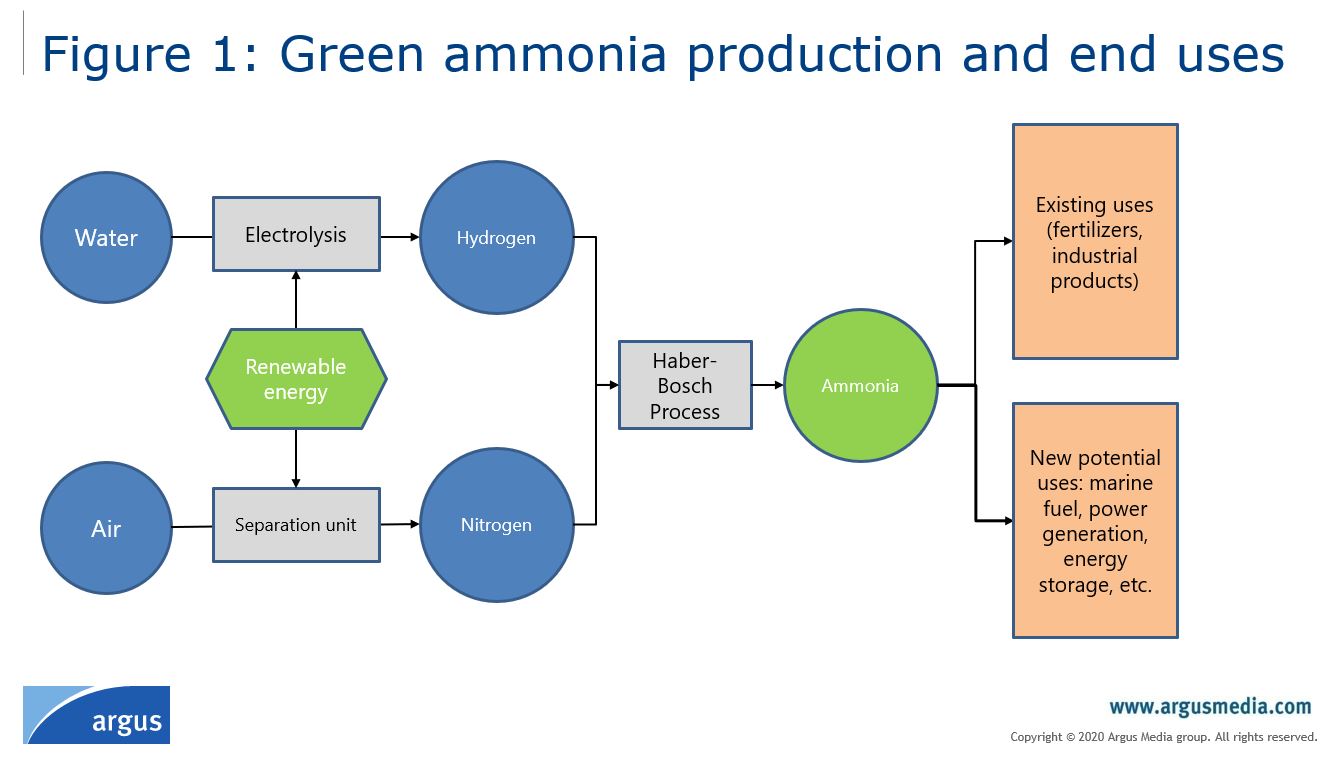 Figure 1: Green ammonia production and end uses

Water

Electrolysis

Hydrogen

Renewable energy

Air

Separation unit

Nitrogen

Haber-Bosch Process

Ammonia

Existing uses (fertilizers, industrial products)

New potential uses: marine fuel, power generation, energy storage, etc.

argus

www.argusmedia.com

Copyright © 2020 Argus Media group. All rights reserved.